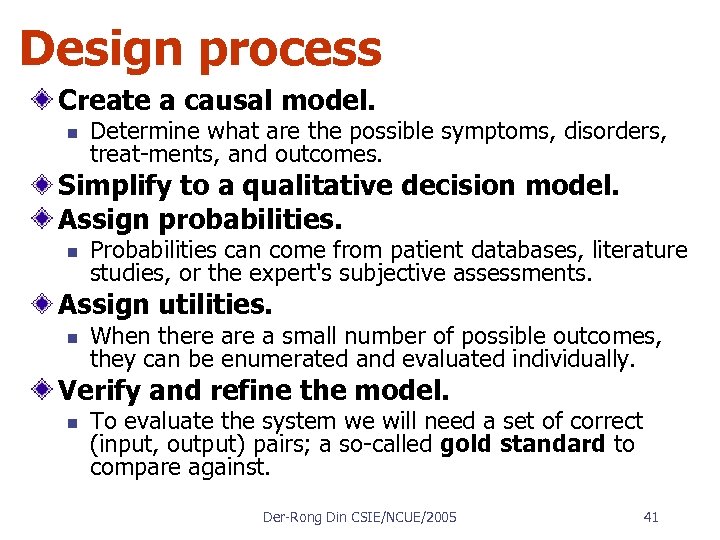 Design process

Create a causal model.

Determine what are the possible symptoms, disorders, treat-ments, and outcomes.

Simplify to a qualitative decision model.

Assign probabilities.

Probabilities can come from patient databases, literature studies, or the expert's subjective assessments.

Assign utilities.

When there are a small number of possible outcomes, they can be enumerated and evaluated individually.

Verify and refine the model.

To evaluate the system we will need a set of correct (input, output) pairs; a so-called gold standard to compare against.

Der-Rong Din CSIE/NCUE/2005

41